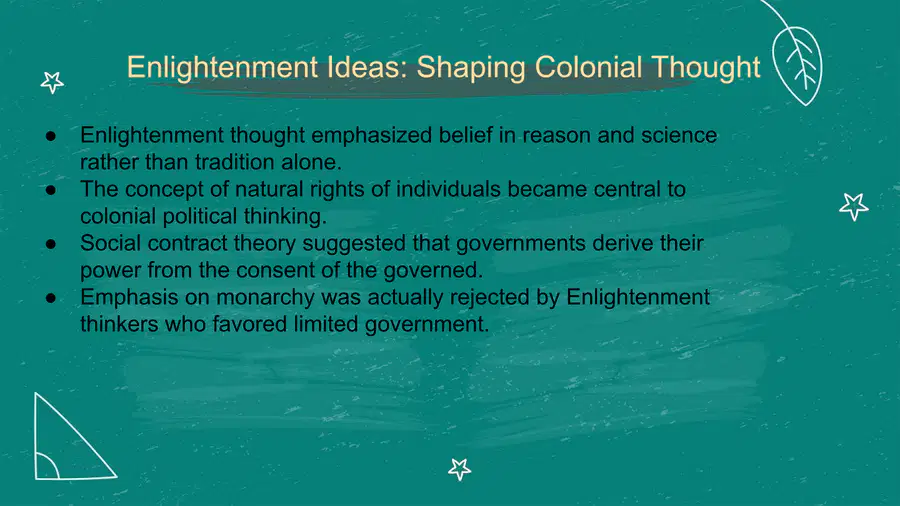 Enlightenment Ideas: Shaping Colonial Thought

● Enlightenment thought emphasized belief in reason and science rather than tradition alone.
● The concept of natural rights of individuals became central to colonial political thinking.
● Social contract theory suggested that governments derive their power from the consent of the governed.
● Emphasis on monarchy was actually rejected by Enlightenment thinkers who favored limited government.